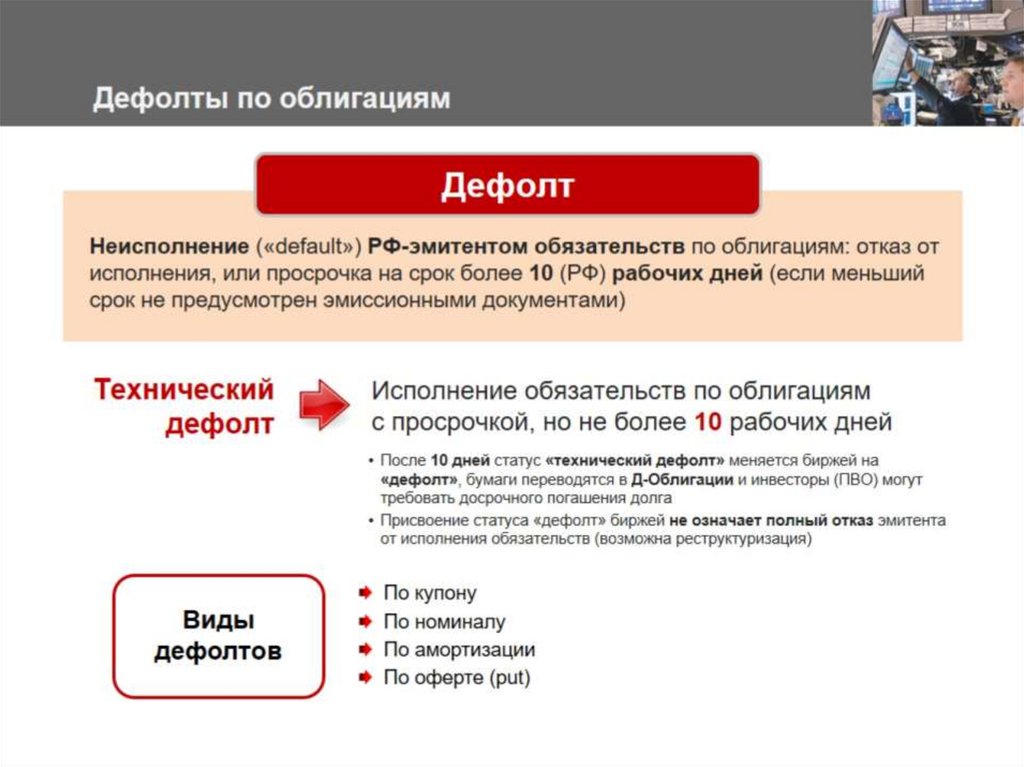 Дефолты по облигациям

Дефолт

Неисполнение («default») РФ-эмитентом обязательств по облигациям: отказ от исполнения, или просрочка на срок более 10 (РФ) рабочих дней (если меньший срок не предусмотрен эмиссионными документами)

Технический дефолт

Исполнение обязательств по облигациям с просрочкой, но не более 10 рабочих дней

• После 10 дней статус «технический дефолт» меняется биржей на «дефолт», бумаги переводятся в Д-Облигации и инвесторы (ПВО) могут требовать досрочного погашения долга
• Присвоение статуса «дефолт» биржей не означает полный отказ эмитента от исполнения обязательств (возможна реструктуризация)

Виды дефолтов

По купону
По номиналу
По амортизации
По оферте (put)